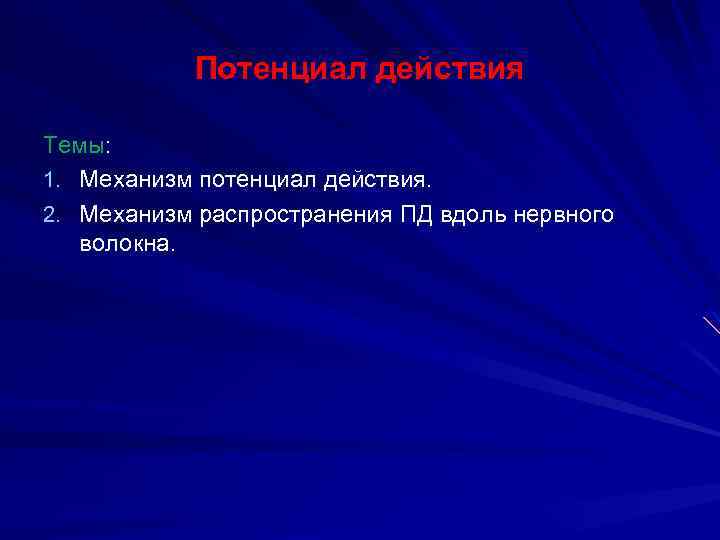 Потенциал действия

Темы:

1. Механизм потенциал действия.
2. Механизм распространения ПД вдоль нервного волокна.